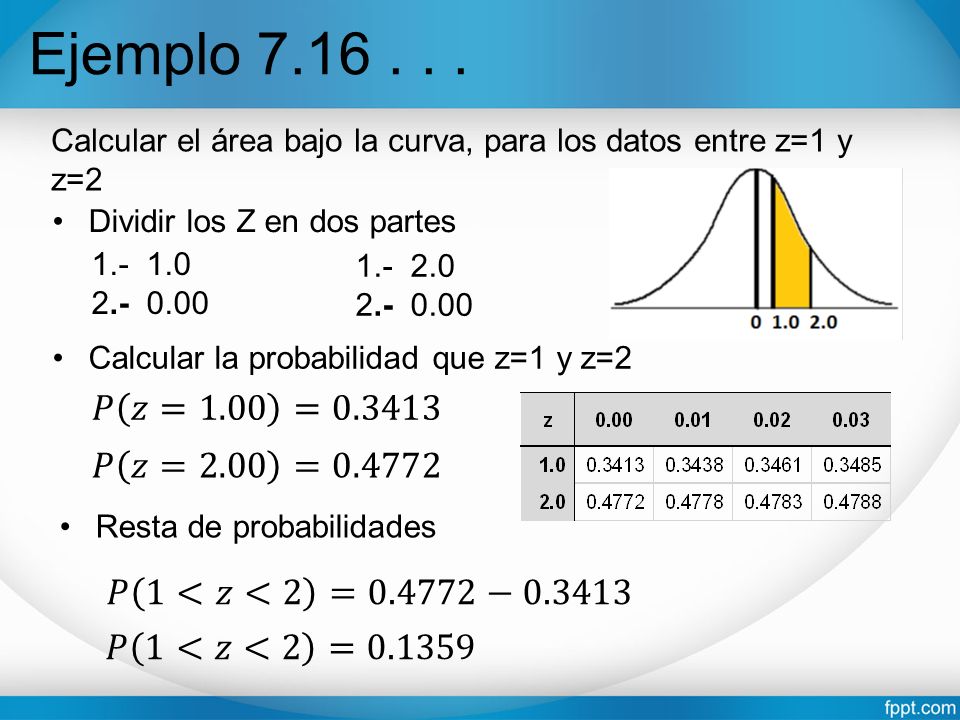 Ejemplo 7.16 . . .

Calcular el área bajo la curva, para los datos entre z=1 y z=2

• Dividir los Z en dos partes

1.- 1.0
2.- 0.00

1.- 2.0
2.- 0.00

0 1.0 2.0

• Calcular la probabilidad que z=1 y z=2

$P(z = 1.00) = 0.3413$

$P(z = 2.00) = 0.4772$

| z | 0.00 | 0.01 | 0.02 | 0.03 |
|---|---|---|---|---|
| 1.0 | 0.3413 | 0.3438 | 0.3461 | 0.3485 |
| 2.0 | 0.4772 | 0.4778 | 0.4783 | 0.4788 |

• Resta de probabilidades

$P(1 < z < 2) = 0.4772 - 0.3413$

$P(1 < z < 2) = 0.1359$

fppt.com